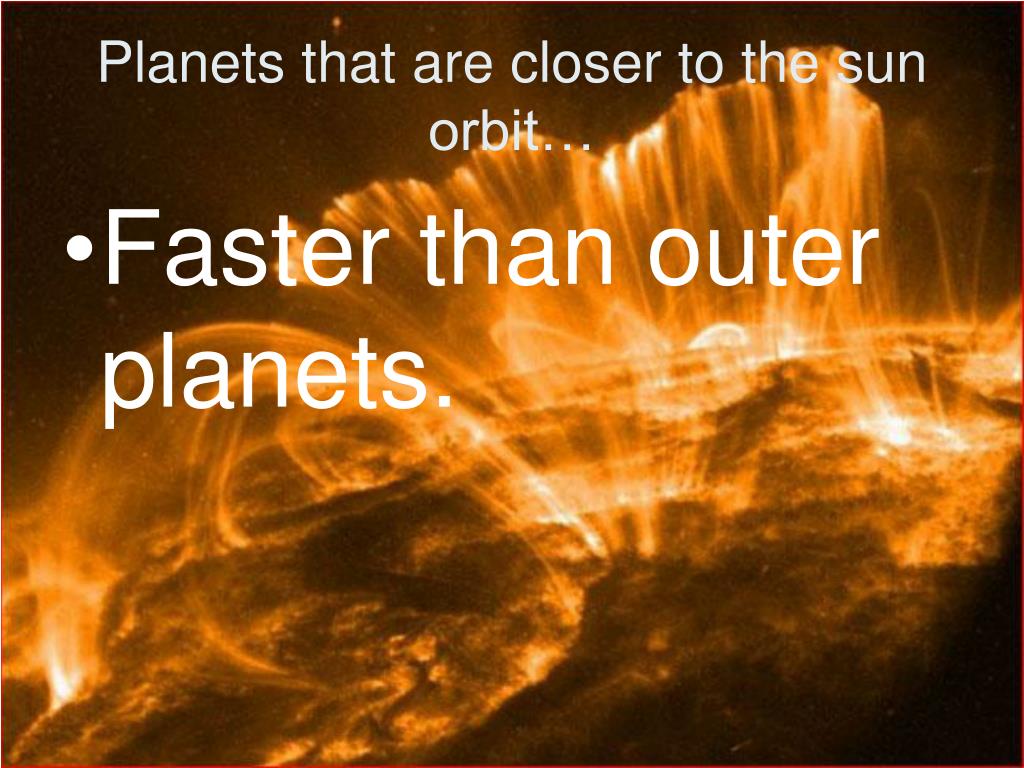 Planets that are closer to the sun orbit…

•Faster than outer planets.